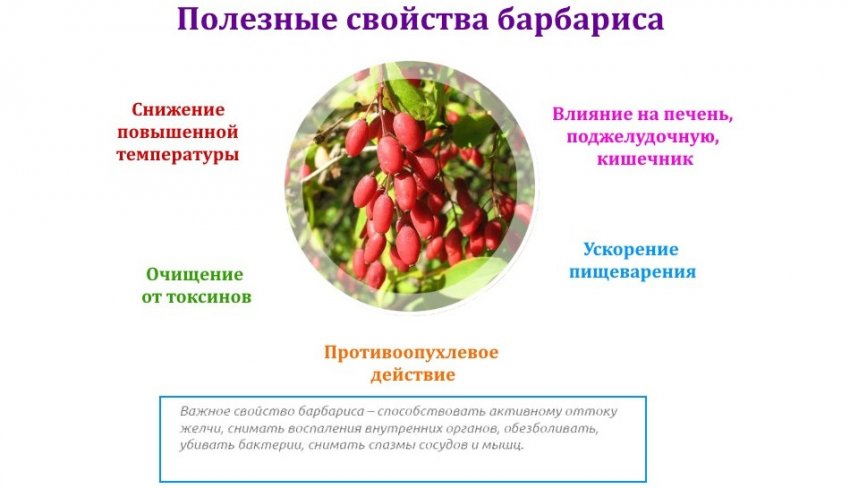 Полезные свойства барбариса

Снижение повышенной температуры

Влияние на печень, поджелудочную, кишечник

Очищение от токсинов

Ускорение пищеварения

Противоопухлевое действие

Важное свойство барбариса – способствовать активному оттоку желчи, снимать воспаления внутренних органов, обезболивать, убивать бактерии, снимать спазмы сосудов и мышц.